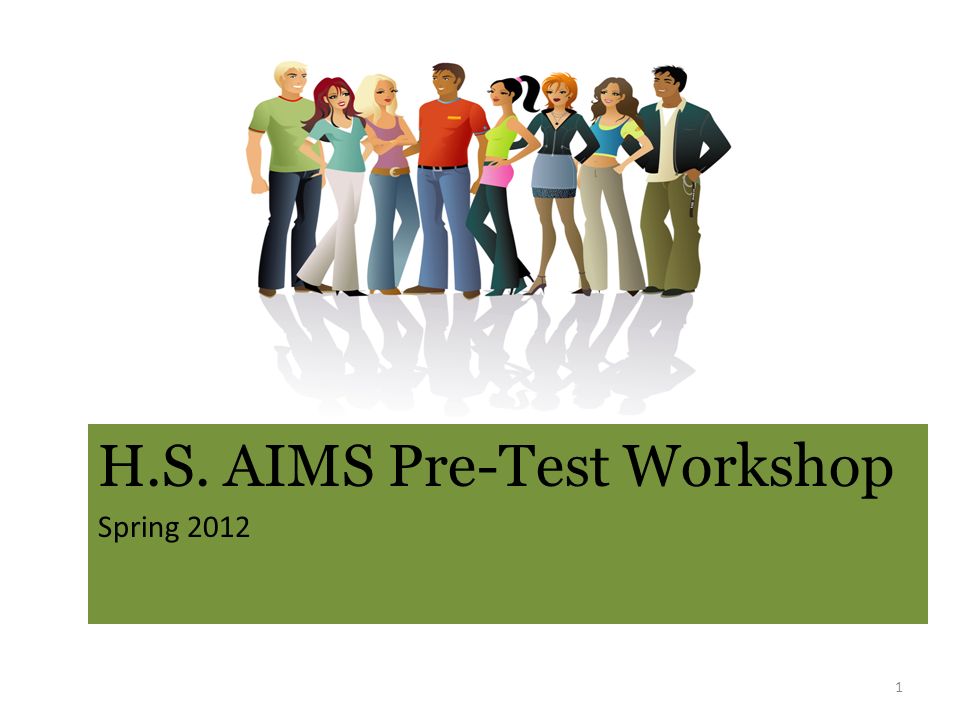 H.S. AIMS Pre-Test Workshop

Spring 2012

1